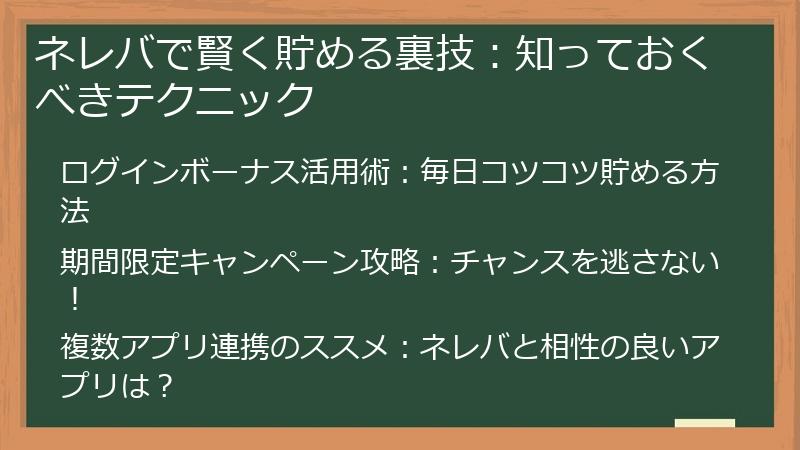 ネレバで賢く貯める裏技：知っておくべきテクニック

ログインボーナス活用術：毎日コツコツ貯める方法

期間限定キャンペーン攻略：チャンスを逃さない！

複数アプリ連携のススメ：ネレバと相性の良いアプリは？